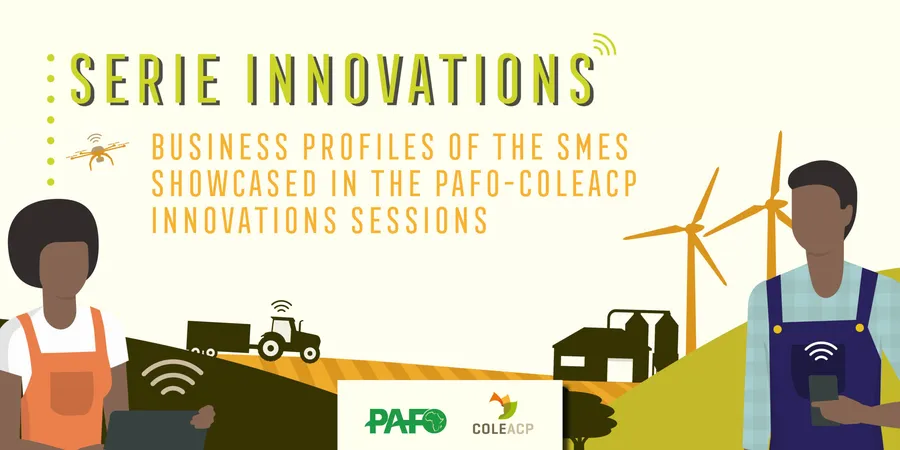 SERIE INNOVATIONS

BUSINESS PROFILES OF THE SMES SHOWCASED IN THE PAFO-COLEACP INNOVATIONS SESSIONS

PAFO

COLEACP